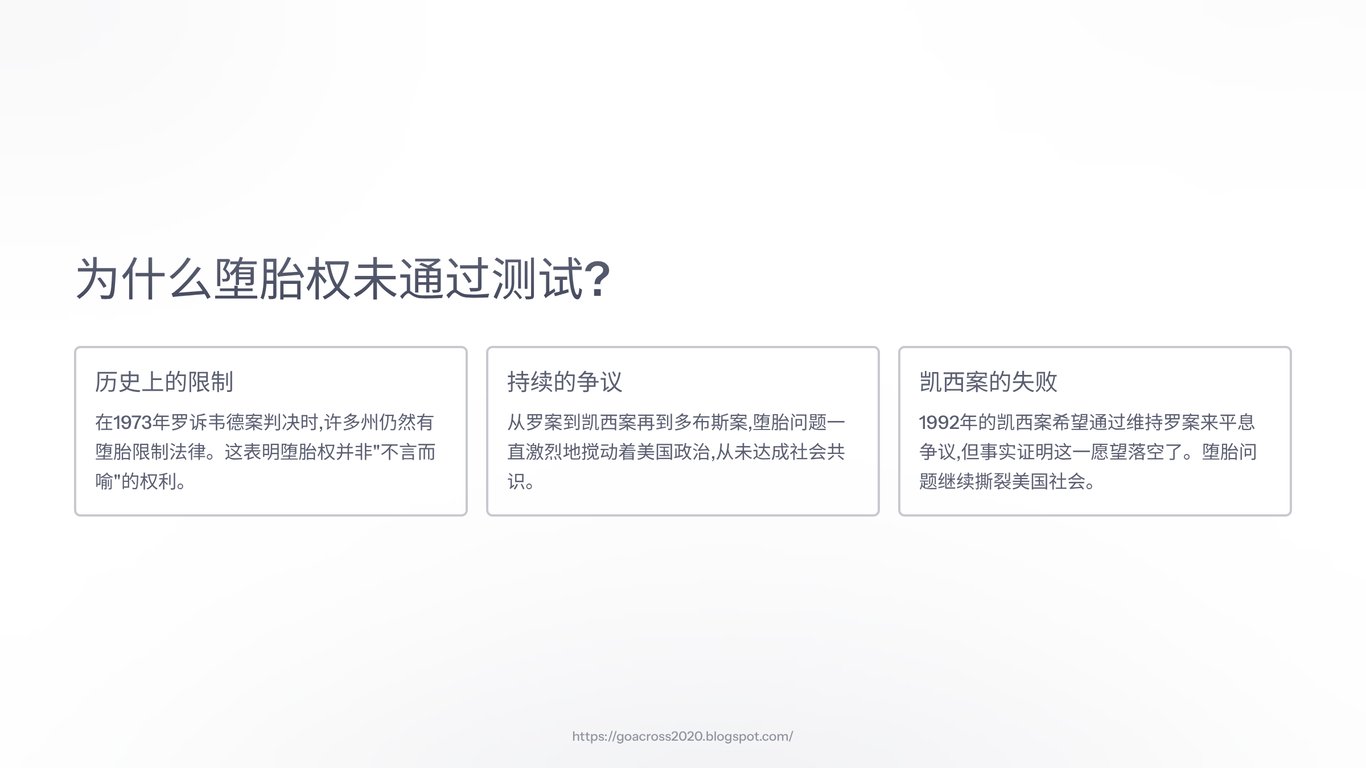 为什么堕胎权未通过测试?

历史上的限制

在1973年罗诉韦德案判决时,许多州仍然有堕胎限制法律。这表明堕胎权并非"不言而喻"的权利。

持续的争议

从罗案到凯西案再到多布斯案,堕胎问题一直激烈地搅动着美国政治,从未达成社会共识。

凯西案的失败

1992年的凯西案希望通过维持罗案来平息争议,但事实证明这一愿望落空了。堕胎问题继续撕裂美国社会。

https://goacross2020.blogspot.com/